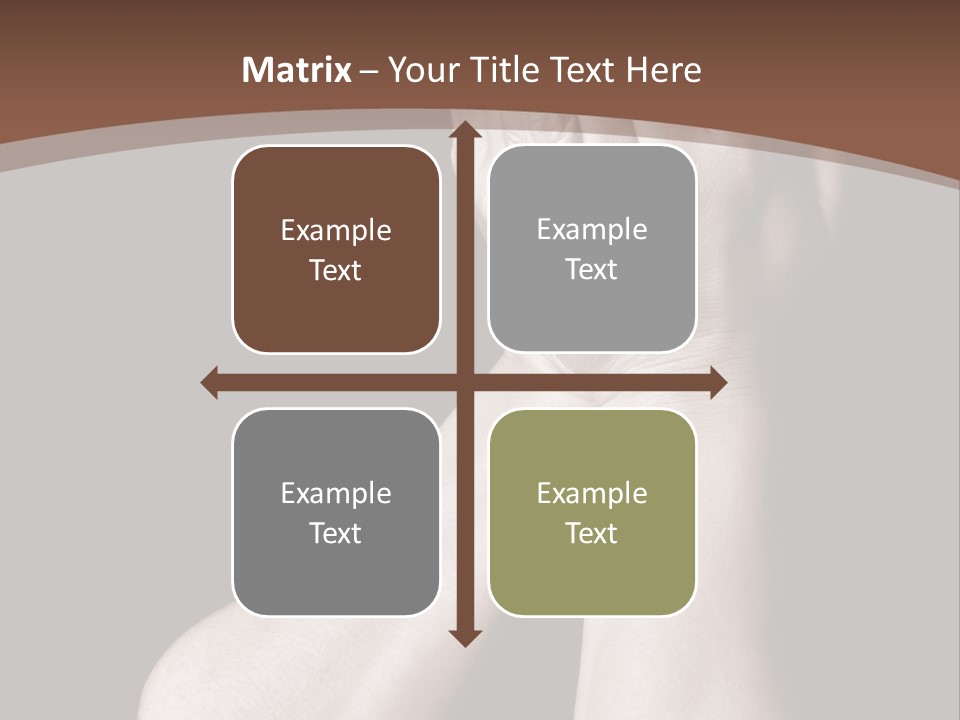 Matrix – Your Title Text Here

Example Text

Example Text

Example Text

Example Text